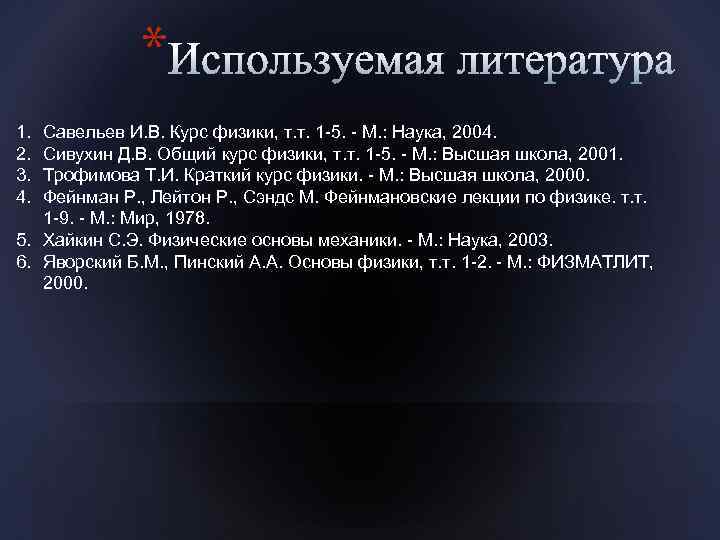 *Используемая литература

1. Савельев И.В. Курс физики, т.т. 1-5. - М.: Наука, 2004.
2. Сивухин Д.В. Общий курс физики, т.т. 1-5. - М.: Высшая школа, 2001.
3. Трофимова Т.И. Краткий курс физики. - М.: Высшая школа, 2000.
4. Фейнман Р., Лейтон Р., Сэндс М. Фейнмановские лекции по физике. т.т. 1-9. - М.: Мир, 1978.
5. Хайкин С.Э. Физические основы механики. - М.: Наука, 2003.
6. Яворский Б.М., Пинский А.А. Основы физики, т.т. 1-2. - М.: ФИЗМАТЛИТ, 2000.